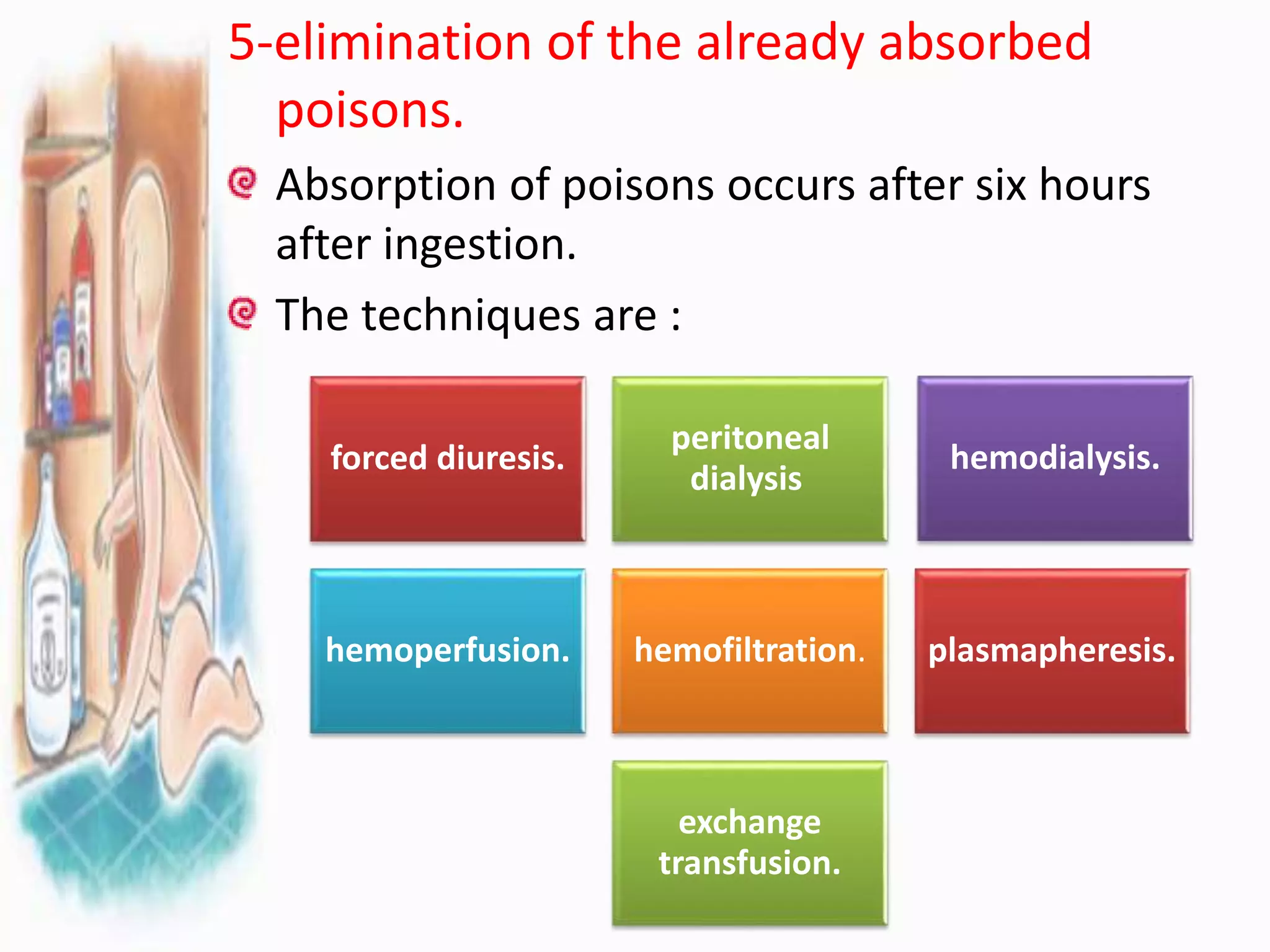 5-elimination of the already absorbed poisons.

Absorption of poisons occurs after six hours after ingestion.

The techniques are :

forced diuresis.

peritoneal dialysis

hemodialysis.

hemoperfusion.

hemofiltration.

plasmapheresis.

exchange transfusion.